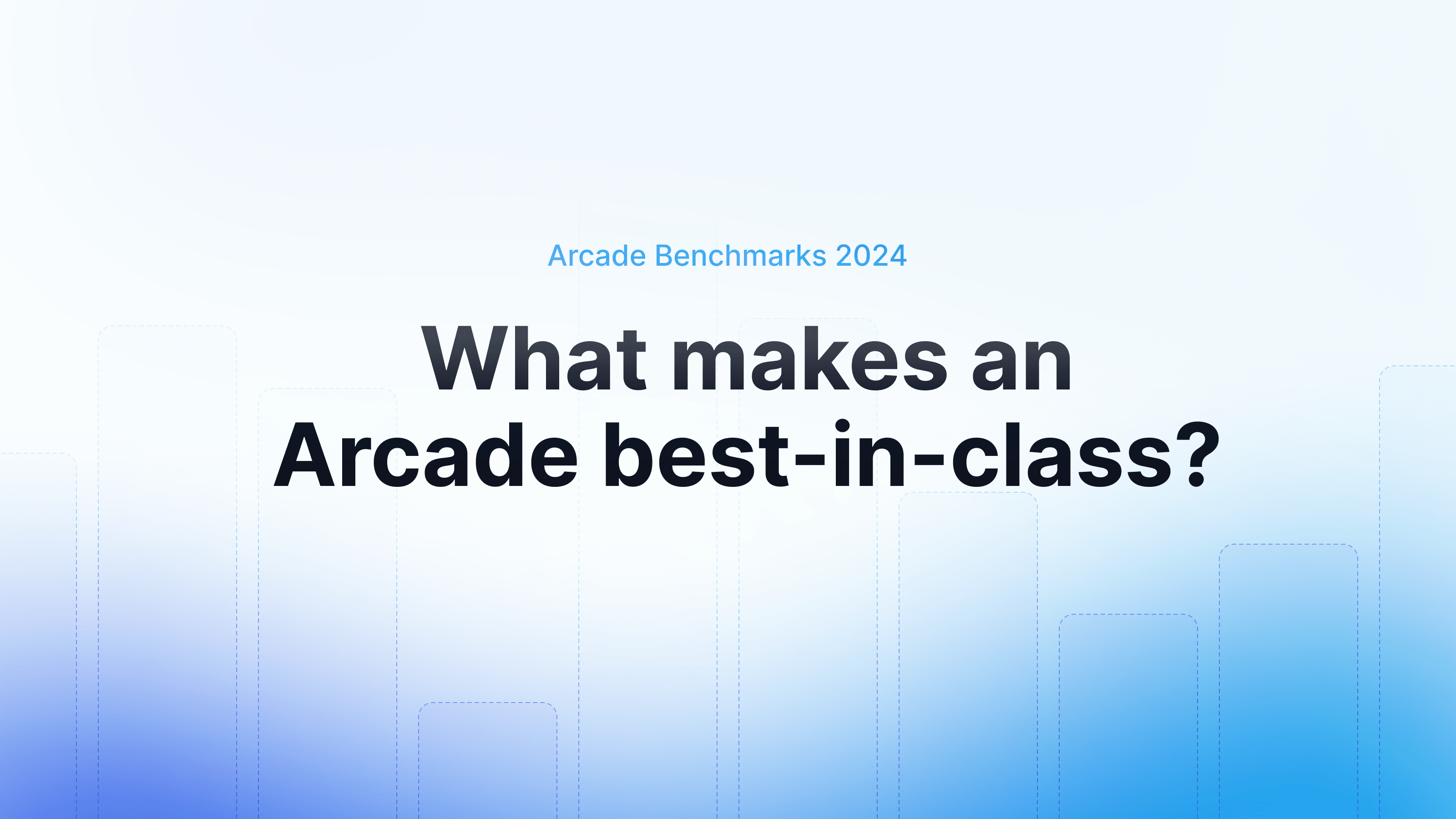 Arcade Benchmarks 2024

What makes an Arcade best-in-class?